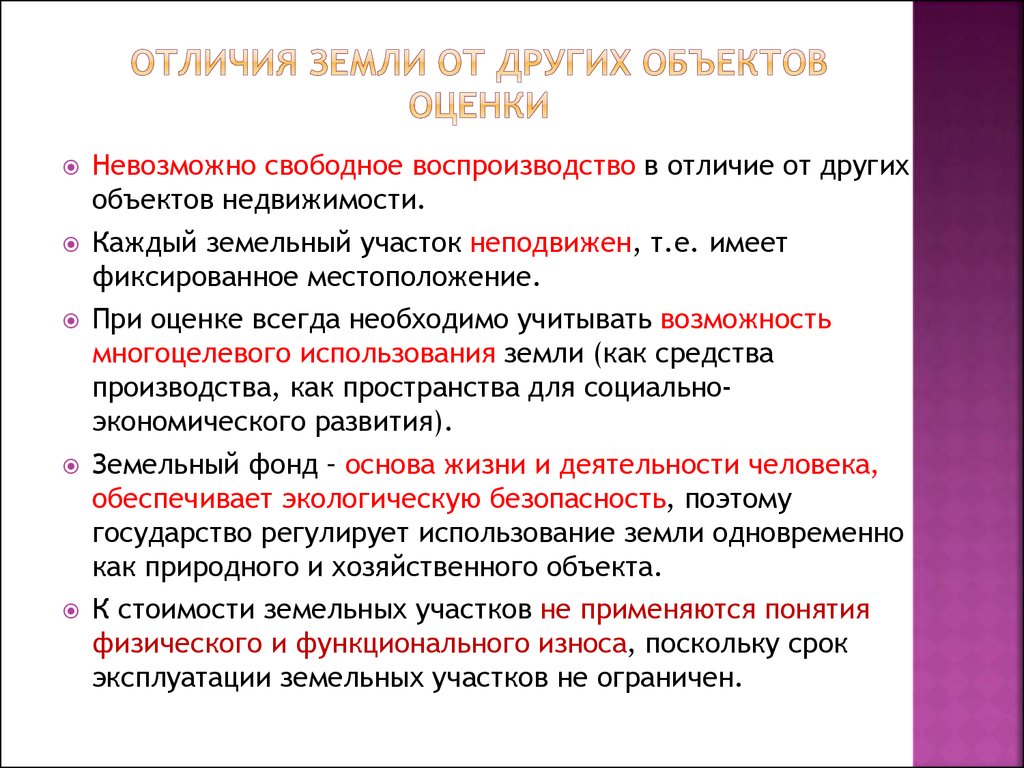 ОТЛИЧИЯ ЗЕМЛИ ОТ ДРУГИХ ОБЪЕКТОВ ОЦЕНКИ

Невозможно свободное воспроизводство в отличие от других объектов недвижимости.

Каждый земельный участок неподвижен, т.е. имеет фиксированное местоположение.

При оценке всегда необходимо учитывать возможность многоцелевого использования земли (как средства производства, как пространства для социально-экономического развития).

Земельный фонд – основа жизни и деятельности человека, обеспечивает экологическую безопасность, поэтому государство регулирует использование земли одновременно как природного и хозяйственного объекта.

К стоимости земельных участков не применяются понятия физического и функционального износа, поскольку срок эксплуатации земельных участков не ограничен.